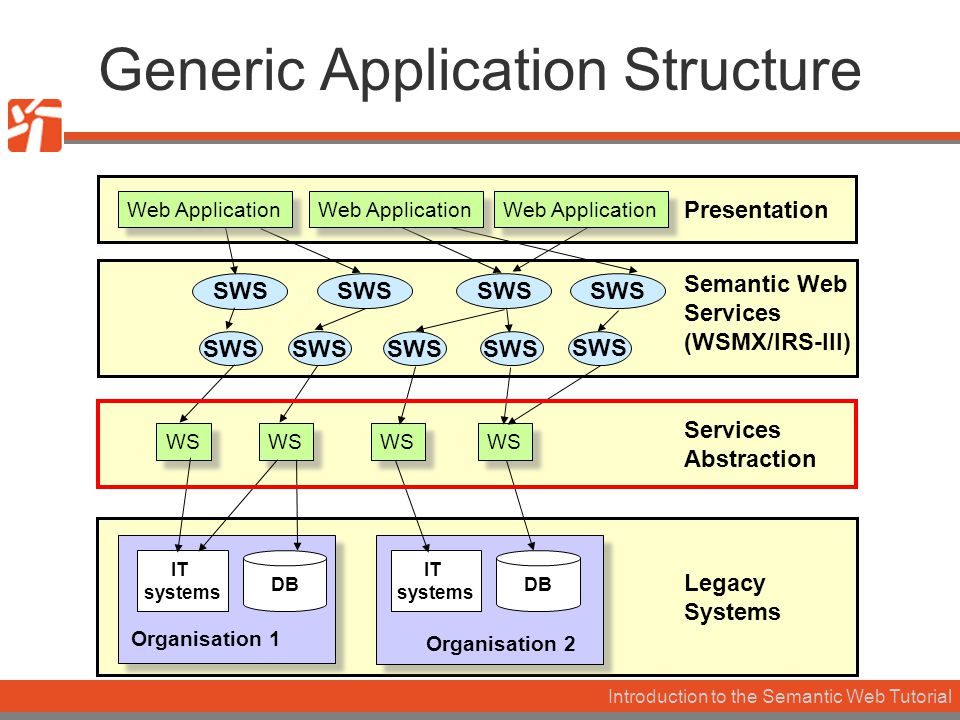 Generic Application Structure

Web Application
Web Application
Web Application
Presentation

SWS
SWS
SWS
SWS
SWS
SWS
SWS
SWS
SWS
Semantic Web Services (WSMX/IRS-III)

WS
WS
WS
WS
Services Abstraction

IT systems
DB
Organisation 1
IT systems
DB
Organisation 2
Legacy Systems

Introduction to the Semantic Web Tutorial